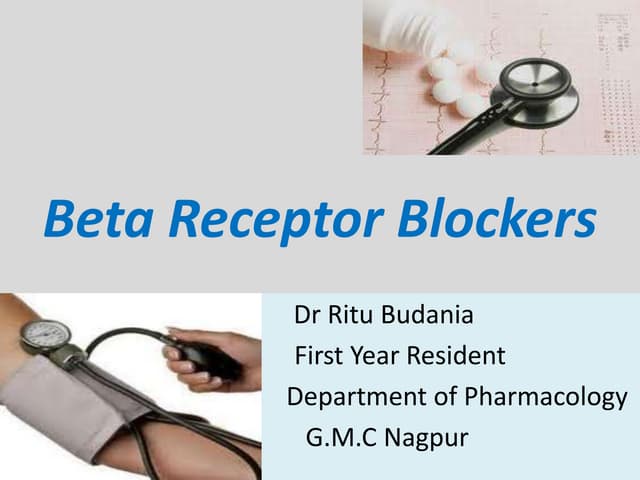 Beta Receptor Blockers

Dr Ritu Budania
First Year Resident
Department of Pharmacology
G.M.C Nagpur